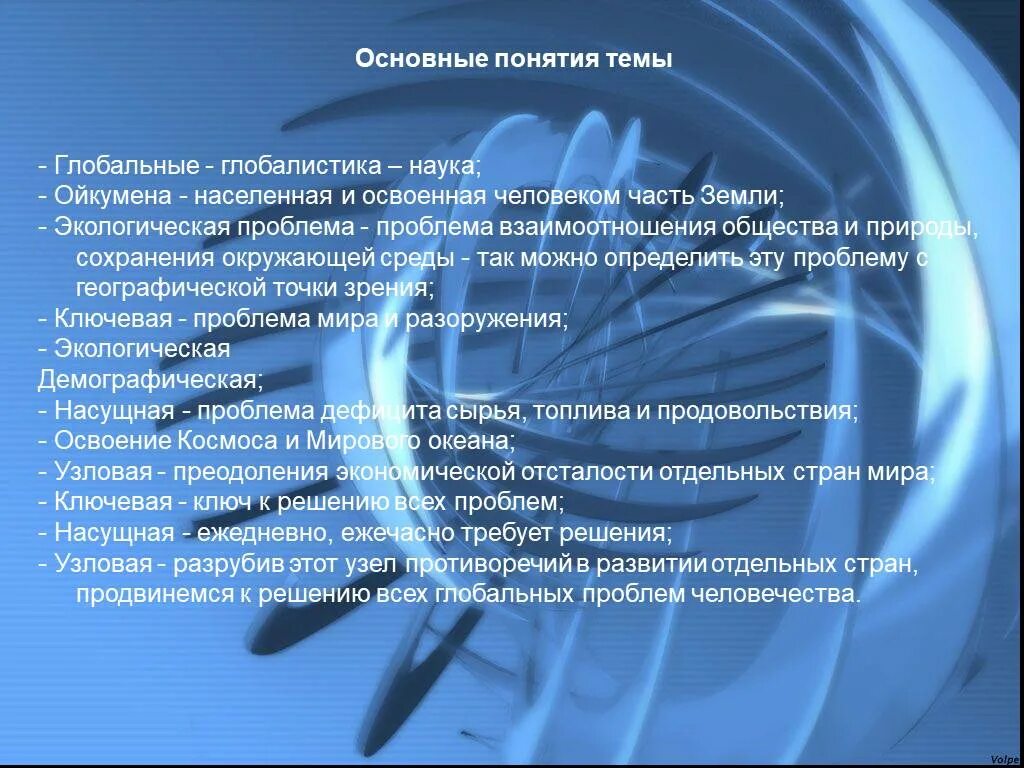 Основные понятия темы

- Глобальные - глобалистика – наука;
- Ойкумена - населенная и освоенная человеком часть Земли;
- Экологическая проблема - проблема взаимоотношения общества и природы, сохранения окружающей среды - так можно определить эту проблему с географической точки зрения;
- Ключевая - проблема мира и разоружения;
- Экологическая
Демографическая;
- Насущная - проблема дефицита сырья, топлива и продовольствия;
- Освоение Космоса и Мирового океана;
- Узловая - преодоления экономической отсталости отдельных стран мира;
- Ключевая - ключ к решению всех проблем;
- Насущная - ежедневно, ежечасно требует решения;
- Узловая - разрубив этот узел противоречий в развитии отдельных стран, продвинемся к решению всех глобальных проблем человечества.

Volpe